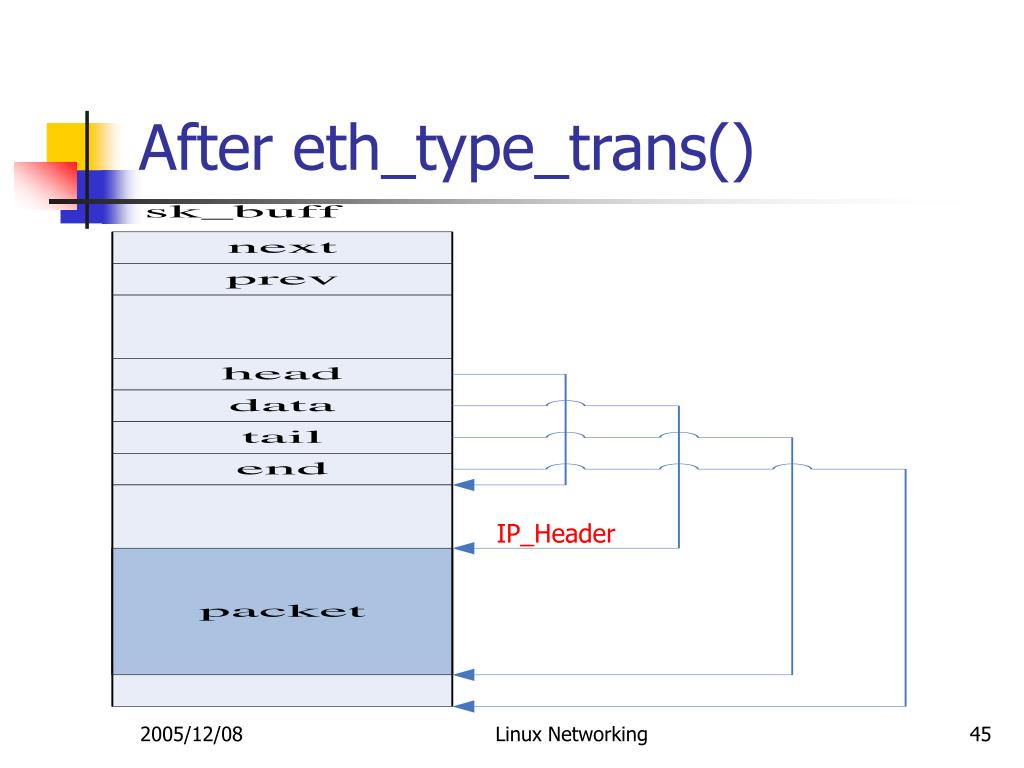 After eth_type_trans()

sk_buff

next
prev
head
data
tail
end

IP_Header

packet

2005/12/08

Linux Networking

45